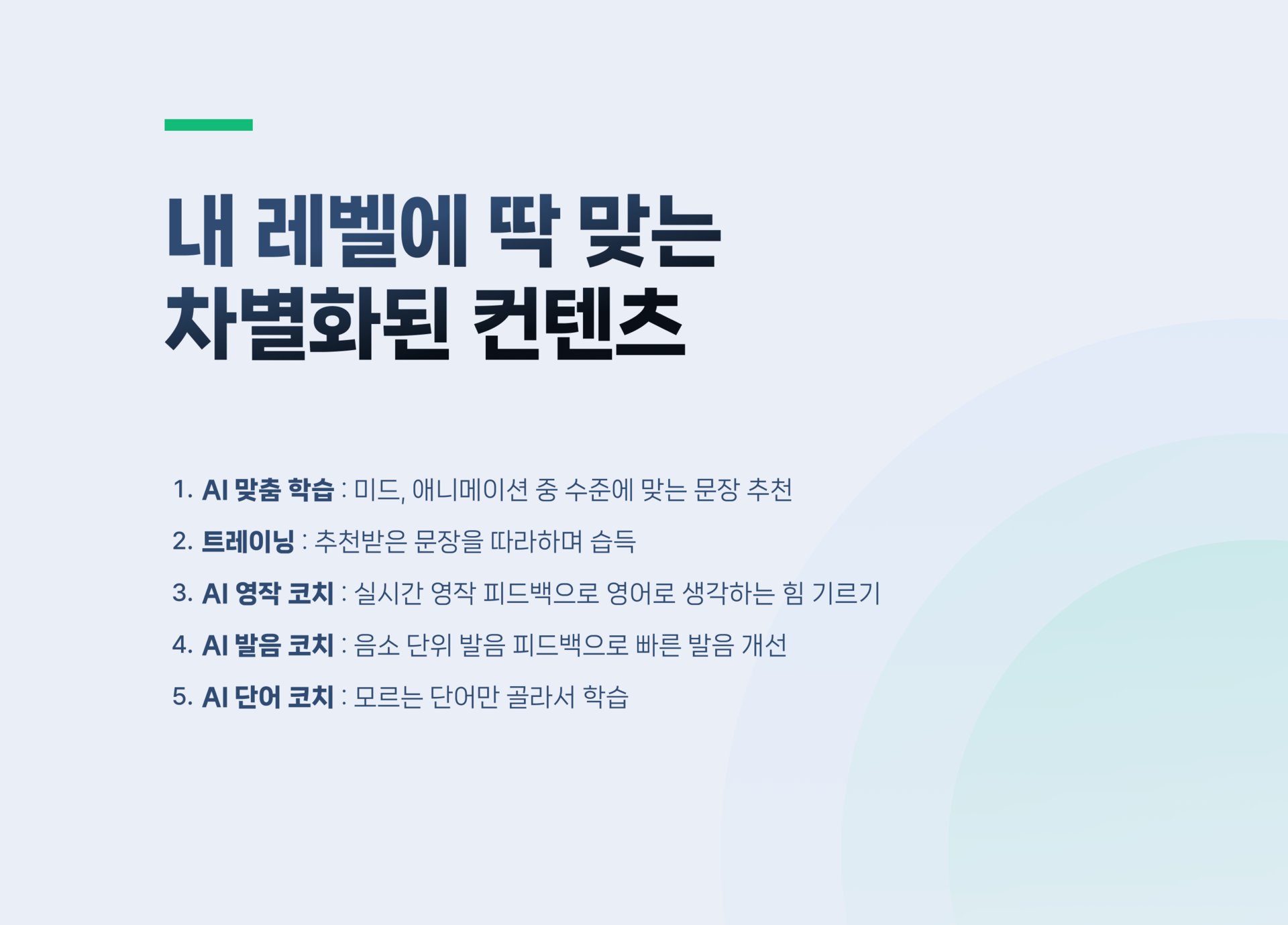 내 레벨에 딱 맞는
차별화된 컨텐츠

1. AI 맞춤 학습 : 미드, 애니메이션 중 수준에 맞는 문장 추천
2. 트레이닝 : 추천받은 문장을 따라하며 습득
3. AI 영작 코치 : 실시간 영작 피드백으로 영어로 생각하는 힘 기르기
4. AI 발음 코치 : 음소 단위 발음 피드백으로 빠른 발음 개선
5. AI 단어 코치 : 모르는 단어만 골라서 학습